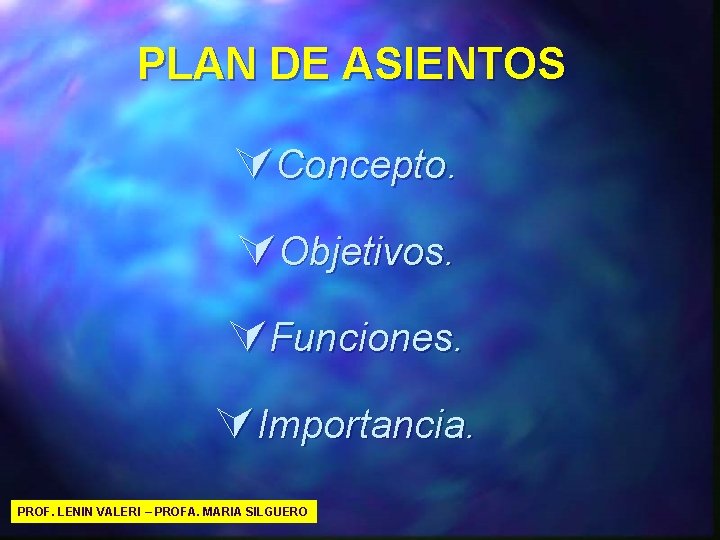 PLAN DE ASIENTOS

Concepto.

Objetivos.

Funciones.

Importancia.

PROF. LENIN VALERI – PROFA. MARIA SILGUERO